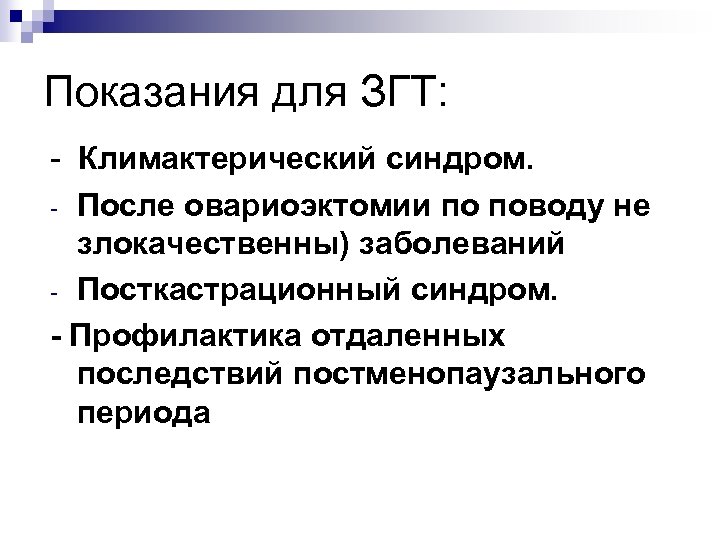 Показания для ЗГТ:

- Климактерический синдром.

- После овариоэктомии по поводу не злокачественны) заболеваний

- Посткастрационный синдром.

- Профилактика отдаленных последствий постменопаузального периода